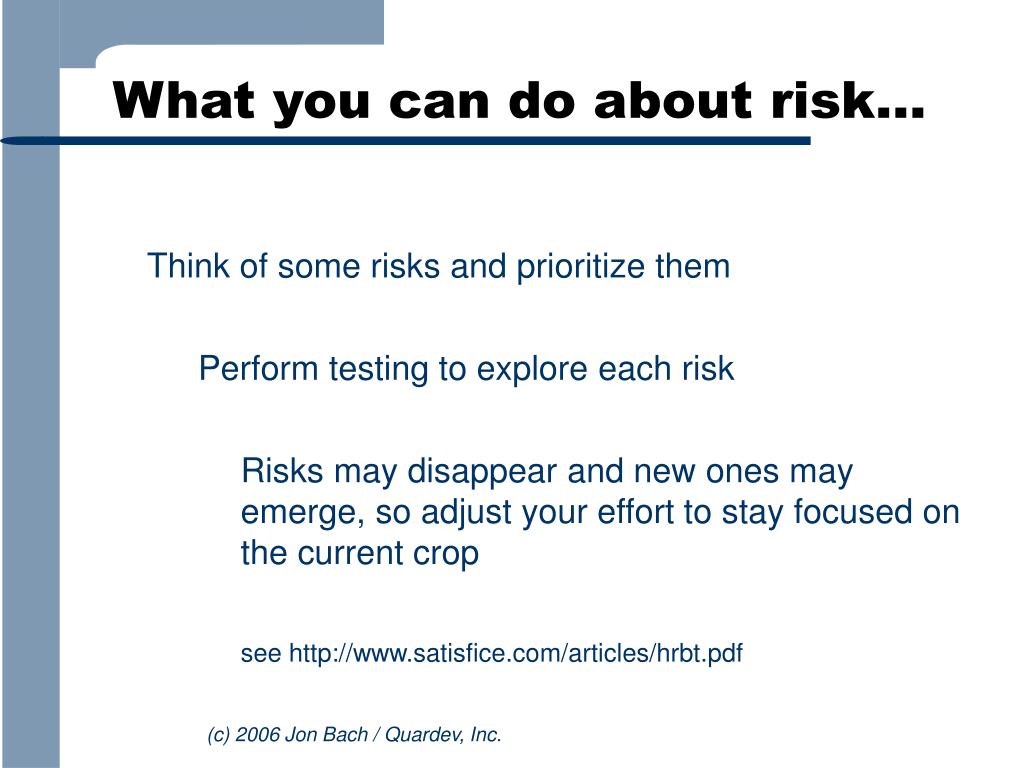 What you can do about risk…

Think of some risks and prioritize them

Perform testing to explore each risk

Risks may disappear and new ones may emerge, so adjust your effort to stay focused on the current crop

see http://www.satisfice.com/articles/hrbt.pdf

(c) 2006 Jon Bach / Quardev, Inc.